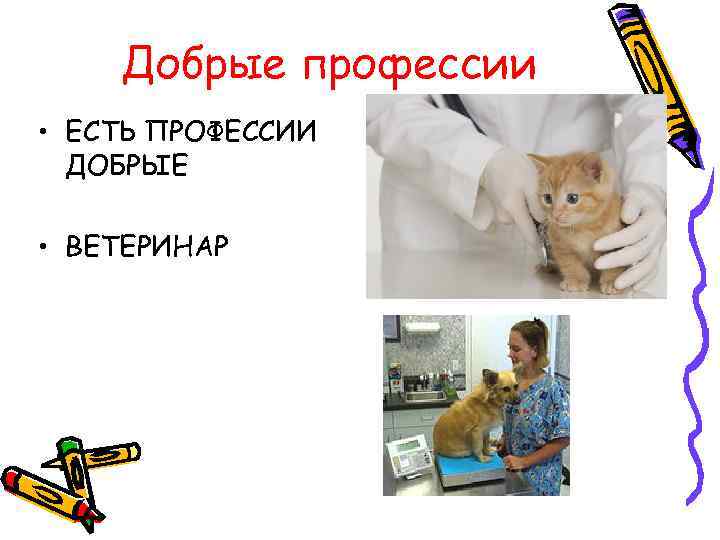 Добрые профессии

• ЕСТЬ ПРОФЕССИИ ДОБРЫЕ

• ВЕТЕРИНАР